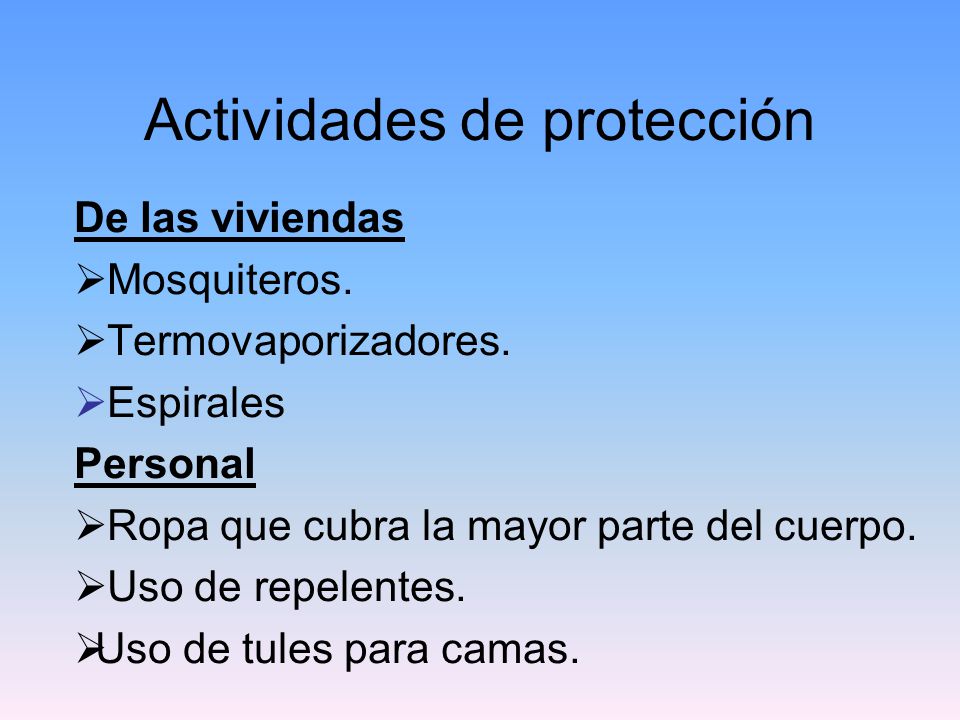 Actividades de protección

De las viviendas

➢Mosquiteros.

➢Termovaporizadores.

➢Espirales

Personal

➢Ropa que cubra la mayor parte del cuerpo.

➢Uso de repelentes.

➢Uso de tules para camas.